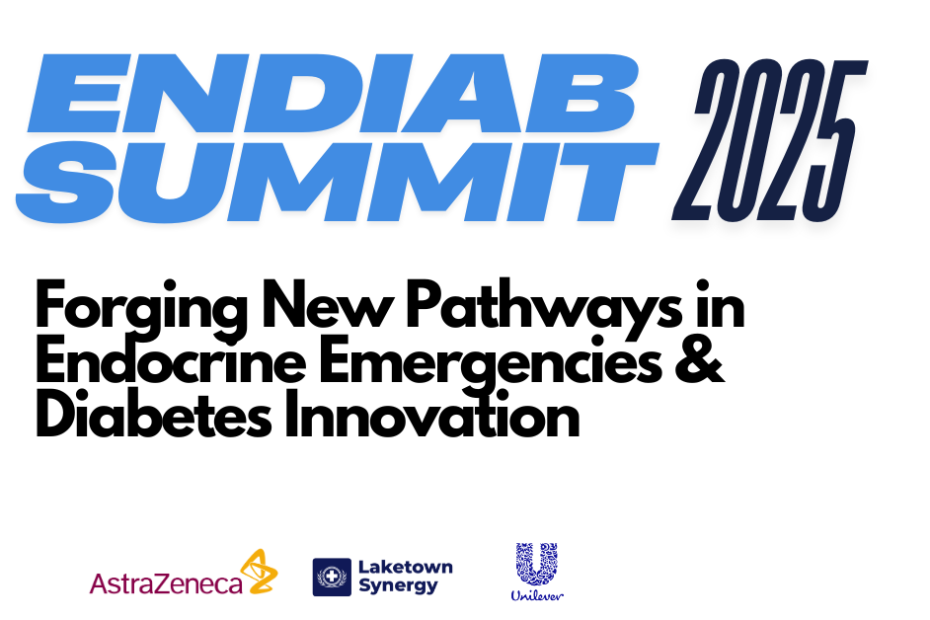 ENDIAB SUMMIT 2025

Forging New Pathways in Endocrine Emergencies & Diabetes Innovation

AstraZeneca

Laketown Synergy

Unilever